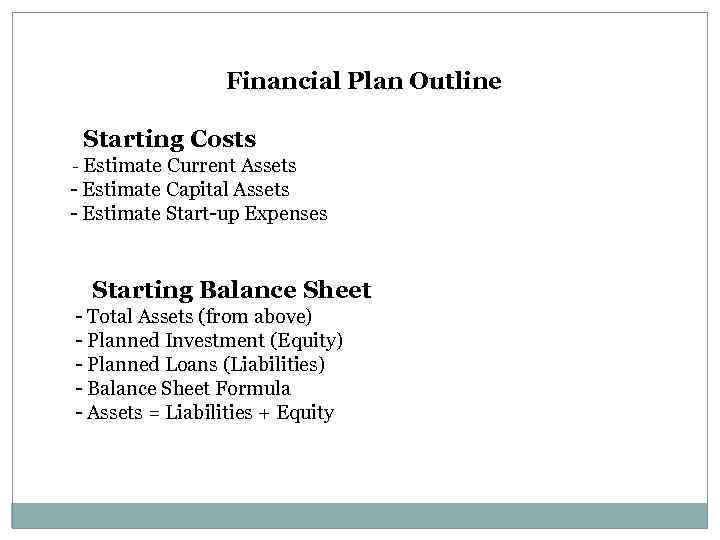 Financial Plan Outline

Starting Costs
- Estimate Current Assets
- Estimate Capital Assets
- Estimate Start-up Expenses

Starting Balance Sheet
- Total Assets (from above)
- Planned Investment (Equity)
- Planned Loans (Liabilities)
- Balance Sheet Formula
- Assets = Liabilities + Equity